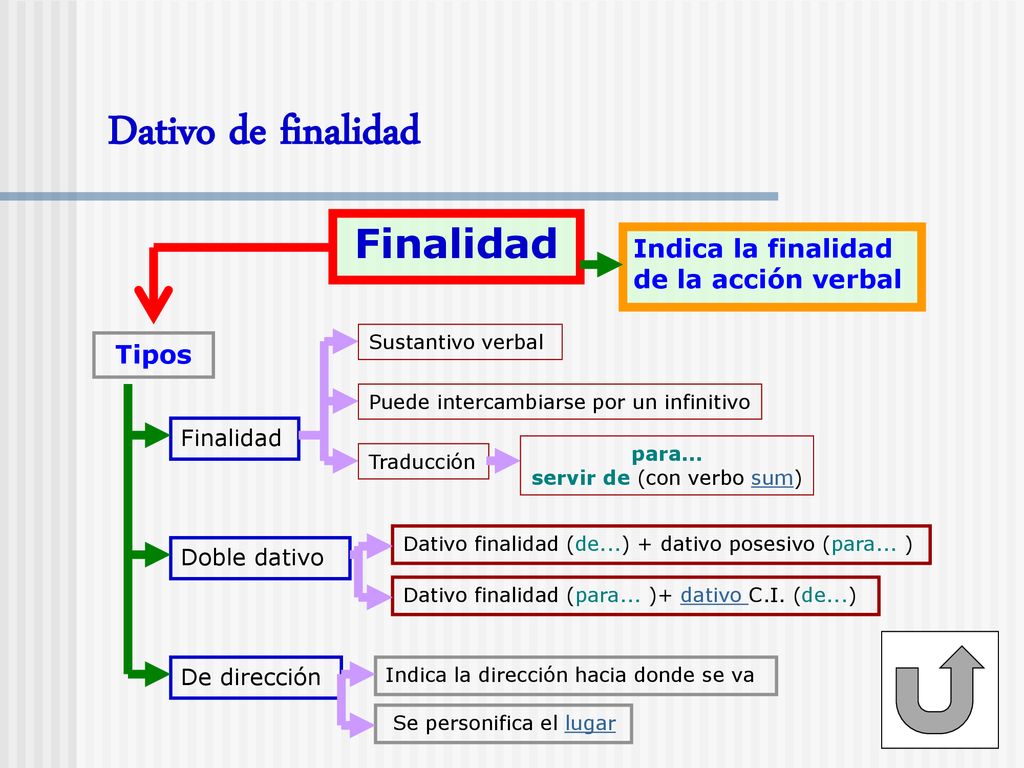 Dativo de finalidad

Finalidad

Indica la finalidad de la acción verbal

Tipos

Finalidad

Sustantivo verbal

Puede intercambiarse por un infinitivo

Traducción

para...
servir de (con verbo sum)

Doble dativo

Dativo finalidad (de...) + dativo posesivo (para... )

Dativo finalidad (para... )+ dativo C.I. (de...)

De dirección

Indica la dirección hacia donde se va

Se personifica el lugar